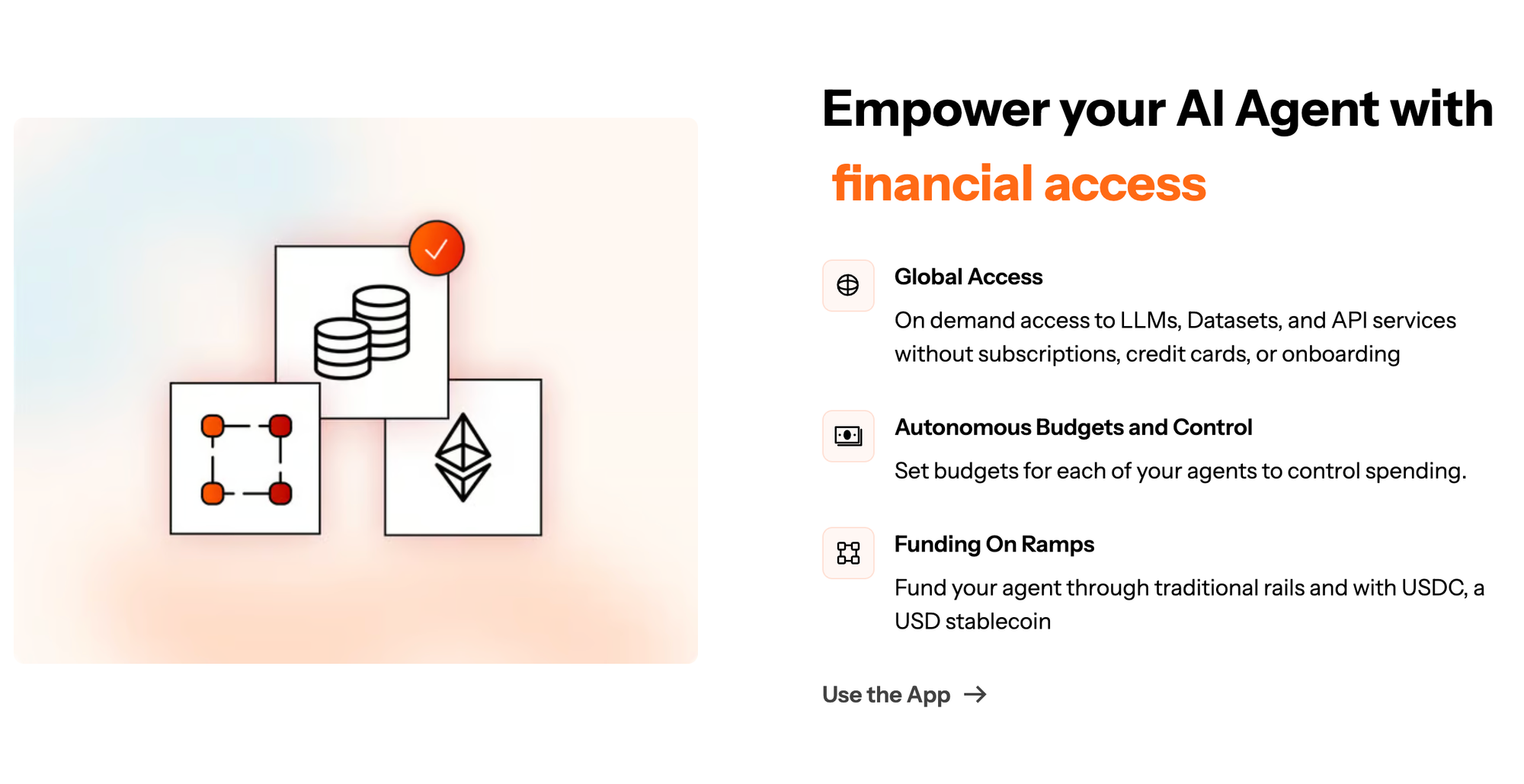 Empower your AI Agent with financial access

Global Access

On demand access to LLMs, Datasets, and API services without subscriptions, credit cards, or onboarding

Autonomous Budgets and Control

Set budgets for each of your agents to control spending.

Funding On Ramps

Fund your agent through traditional rails and with USDC, a USD stablecoin

Use the App →